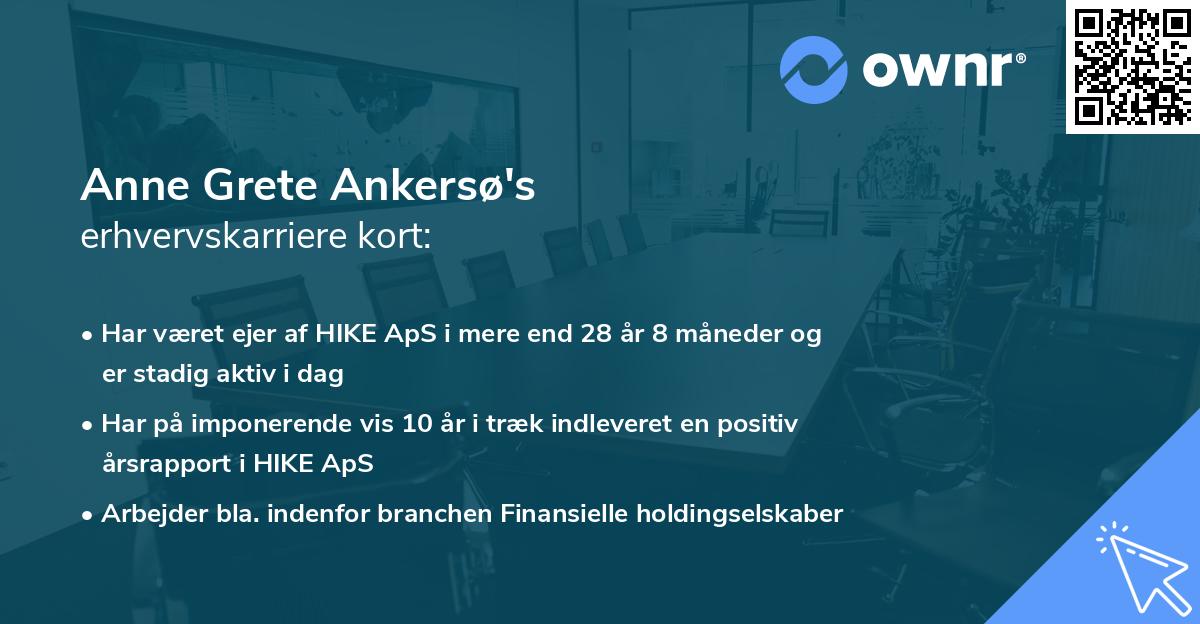 ownr®

Anne Grete Ankersø's
erhvervskarriere kort:

• Har været ejer af HIKE ApS i mere end 28 år 8 måneder og er stadig aktiv i dag

• Har på imponerende vis 10 år i træk indleveret en positiv årsrapport i HIKE ApS

• Arbejder bla. indenfor branchen Finansielle holdingselskaber